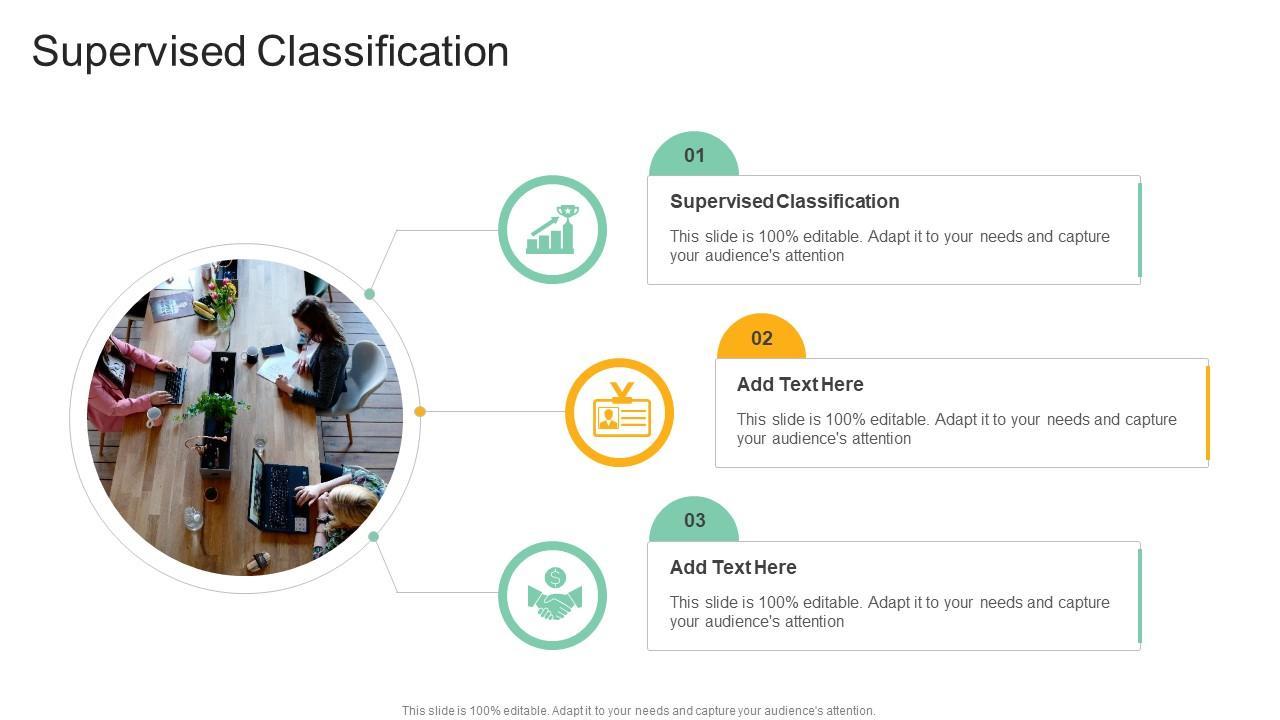 Supervised Classification

01

Supervised Classification

This slide is 100% editable. Adapt it to your needs and capture your audience's attention

02

Add Text Here

This slide is 100% editable. Adapt it to your needs and capture your audience's attention

03

Add Text Here

This slide is 100% editable. Adapt it to your needs and capture your audience's attention

This slide is 100% editable. Adapt it to your needs and capture your audience's attention.